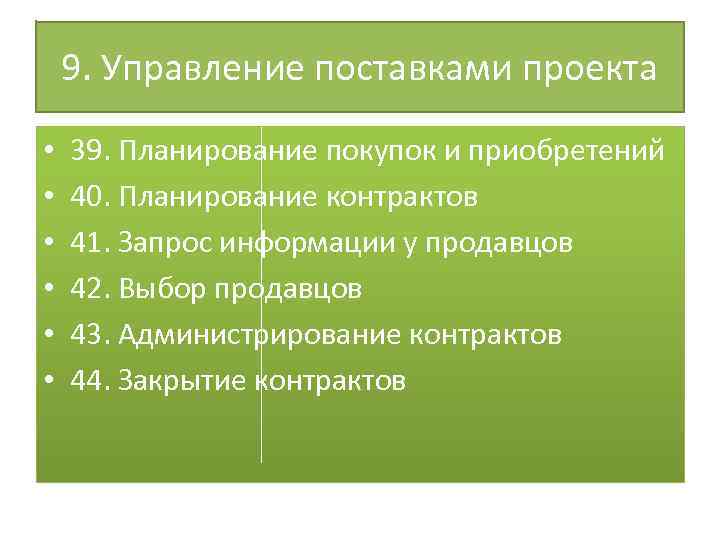 9. Управление поставками проекта

• 39. Планирование покупок и приобретений
• 40. Планирование контрактов
• 41. Запрос информации у продавцов
• 42. Выбор продавцов
• 43. Администрирование контрактов
• 44. Закрытие контрактов